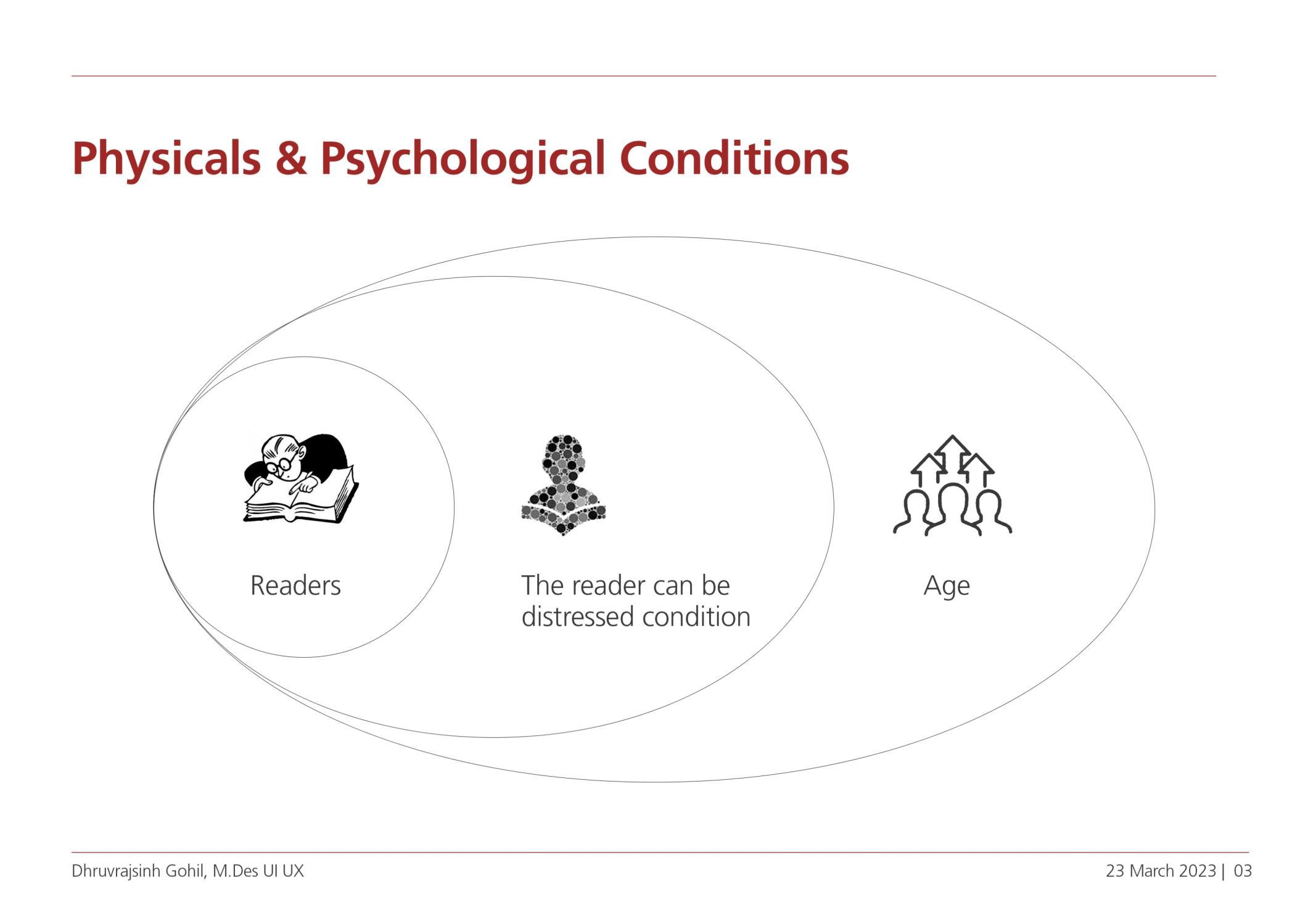 Physicals & Psychological Conditions

Readers

The reader can be distressed condition

Age

Dhruvrajsinh Gohil, M.Des UI UX

23 March 2023 | 03